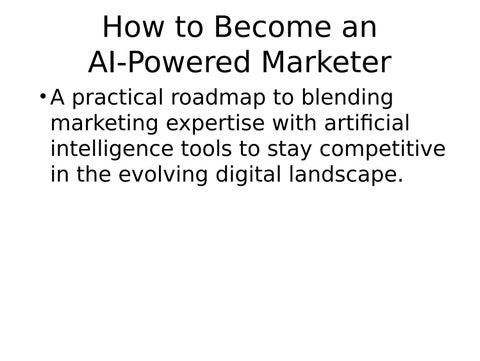 How to Become an AI-Powered Marketer

• A practical roadmap to blending marketing expertise with artificial intelligence tools to stay competitive in the evolving digital landscape.